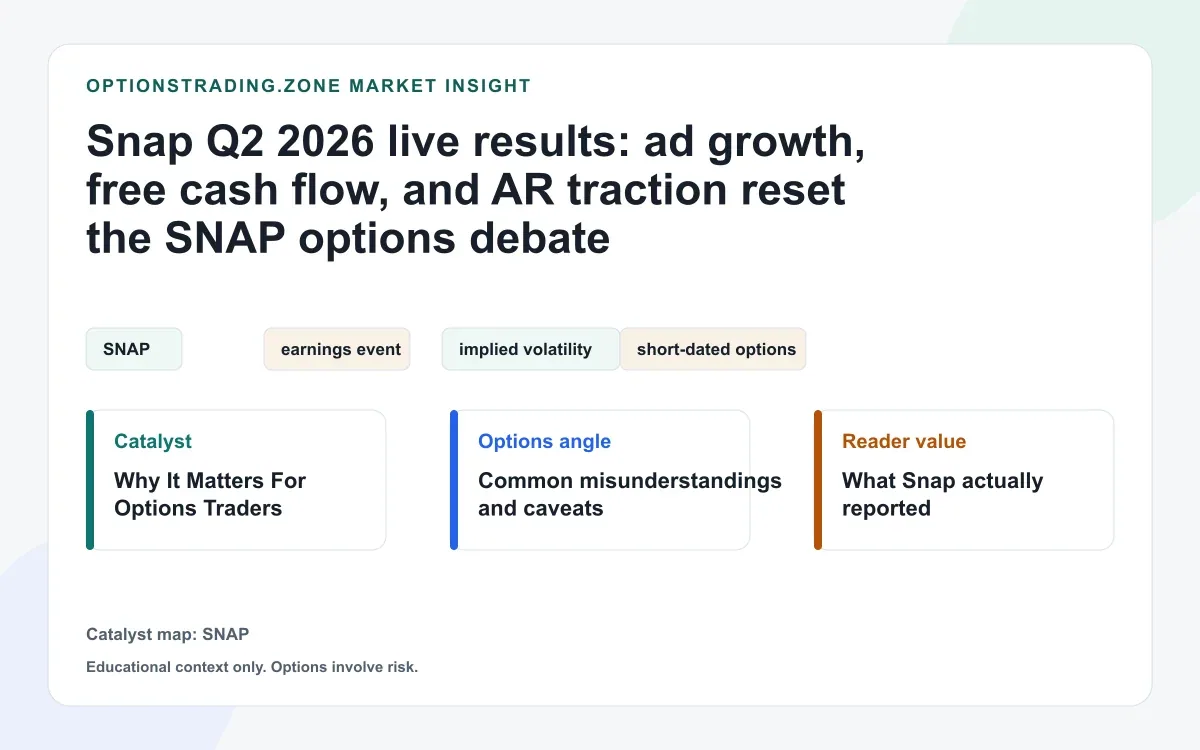 OPTIONSTRADING.ZONE MARKET INSIGHT

Snap Q2 2026 live results: ad growth, free cash flow, and AR traction reset the SNAP options debate

SNAP

earnings event

implied volatility

short-dated options

Catalyst
Why It Matters For Options Traders

Options angle
Common misunderstandings and caveats

Reader value
What Snap actually reported

Catalyst map: SNAP

Educational context only. Options involve risk.